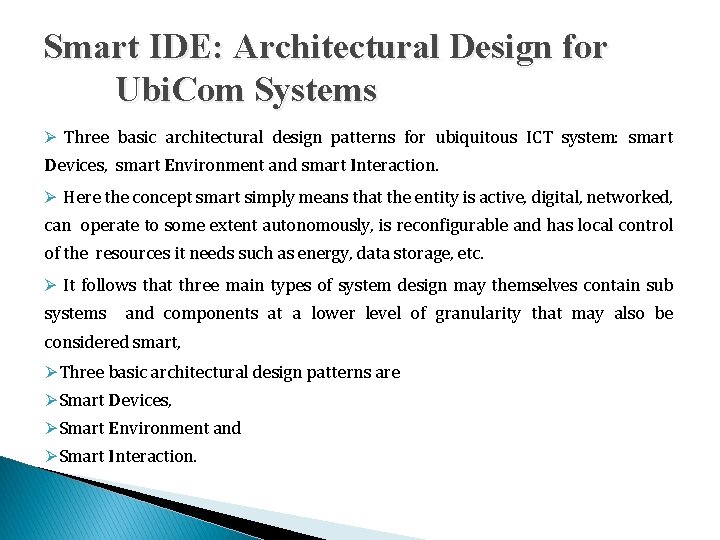 Smart IDE: Architectural Design for UbiCom Systems

➢ Three basic architectural design patterns for ubiquitous ICT system: smart Devices, smart Environment and smart Interaction.

➢ Here the concept smart simply means that the entity is active, digital, networked, can operate to some extent autonomously, is reconfigurable and has local control of the resources it needs such as energy, data storage, etc.

➢ It follows that three main types of system design may themselves contain sub systems and components at a lower level of granularity that may also be considered smart,

➢Three basic architectural design patterns are

➢Smart Devices,

➢Smart Environment and

➢Smart Interaction.